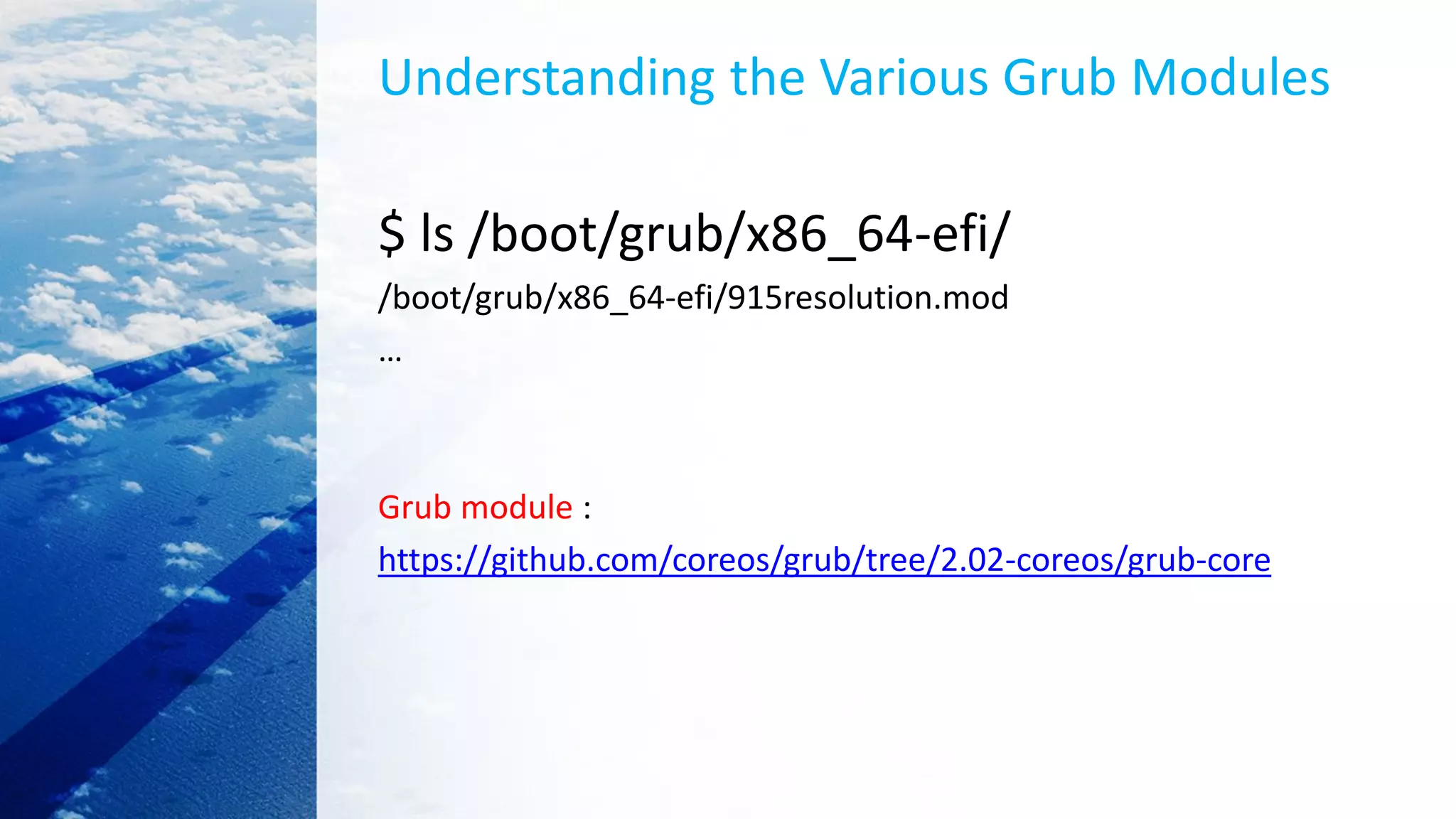 Understanding the Various Grub Modules

$ ls /boot/grub/x86_64-efi/

/boot/grub/x86_64-efi/915resolution.mod

…

Grub module :

https://github.com/coreos/grub/tree/2.02-coreos/grub-core